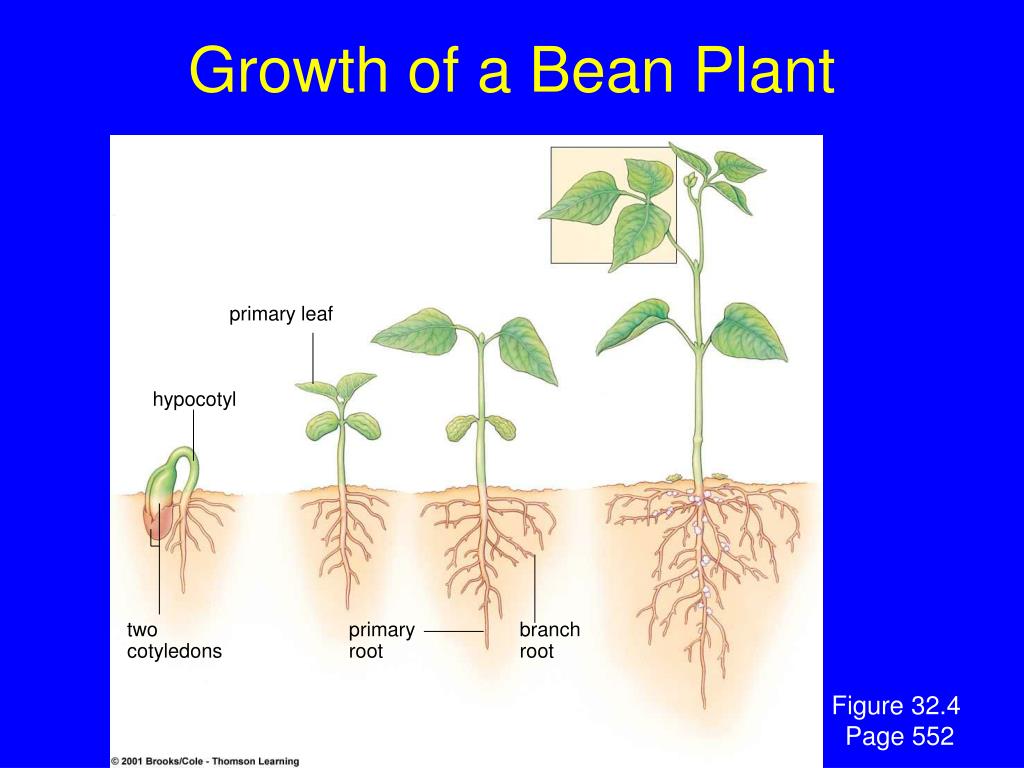 Growth of a Bean Plant

primary leaf

hypocotyl

two cotyledons

primary root

branch root

Figure 32.4
Page 552

© 2001 Brooks/Cole - Thomson Learning